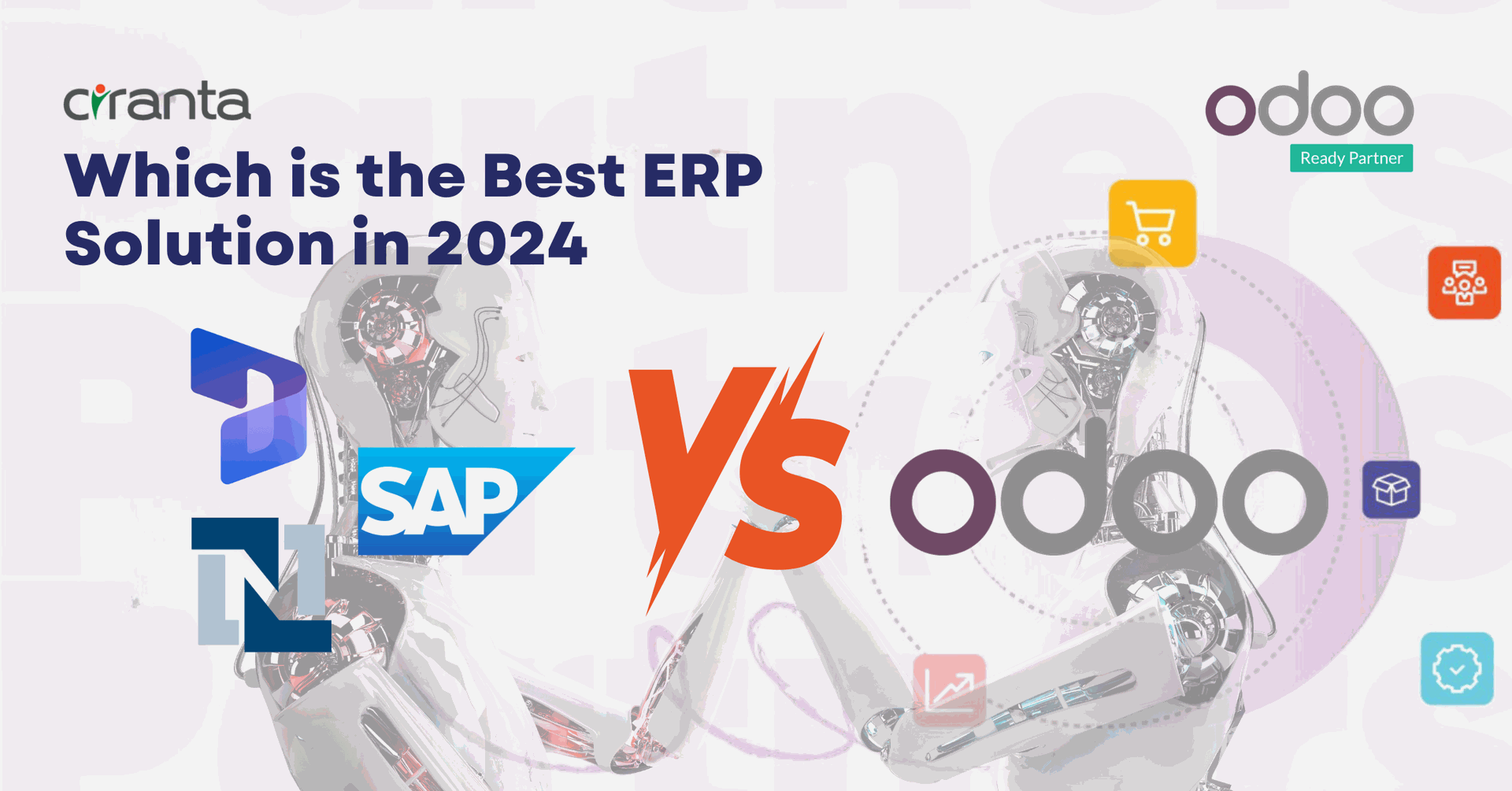 ciranta

Which is the Best ERP Solution in 2024

odoo
Ready Partner

SAP

VS

odoo